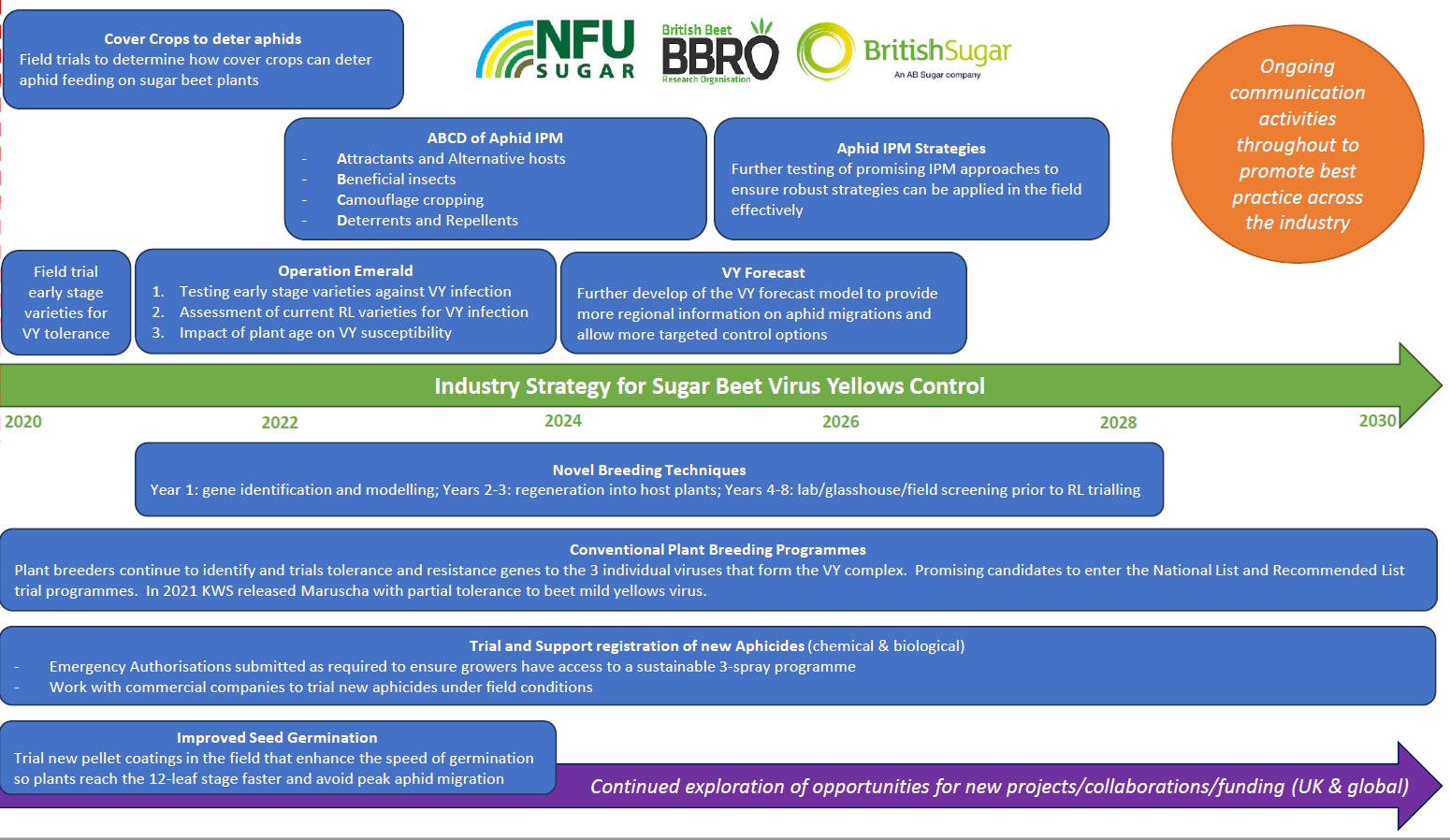 Cover Crops to deter aphids
Field trials to determine how cover crops can deter aphid feeding on sugar beet plants

NFU SUGAR

British Beet BBRO Research Organisation

BritishSugar
An AB Sugar company

Ongoing communication activities throughout to promote best practice across the industry

ABCD of Aphid IPM
- Attractants and Alternative hosts
- Beneficial insects
- Camouflage cropping
- Deterrents and Repellents

Aphid IPM Strategies
Further testing of promising IPM approaches to ensure robust strategies can be applied in the field effectively

Field trial early stage varieties for VY tolerance

Operation Emerald
1. Testing early stage varieties against VY infection
2. Assessment of current RL varieties for VY infection
3. Impact of plant age on VY susceptibility

VY Forecast
Further develop of the VY forecast model to provide more regional information on aphid migrations and allow more targeted control options

Industry Strategy for Sugar Beet Virus Yellows Control

2020 2022 2024 2026 2028 2030

Novel Breeding Techniques
Year 1: gene identification and modelling; Years 2-3: regeneration into host plants; Years 4-8: lab/glasshouse/field screening prior to RL trialling

Conventional Plant Breeding Programmes
Plant breeders continue to identify and trials tolerance and resistance genes to the 3 individual viruses that form the VY complex. Promising candidates to enter the National List and Recommended List trial programmes. In 2021 KWS released Maruscha with partial tolerance to beet mild yellows virus.

Trial and Support registration of new Aphicides (chemical & biological)
- Emergency Authorisations submitted as required to ensure growers have access to a sustainable 3-spray programme
- Work with commercial companies to trial new aphicides under field conditions

Improved Seed Germination
Trial new pellet coatings in the field that enhance the speed of germination so plants reach the 12-leaf stage faster and avoid peak aphid migration

Continued exploration of opportunities for new projects/collaborations/funding (UK & global)